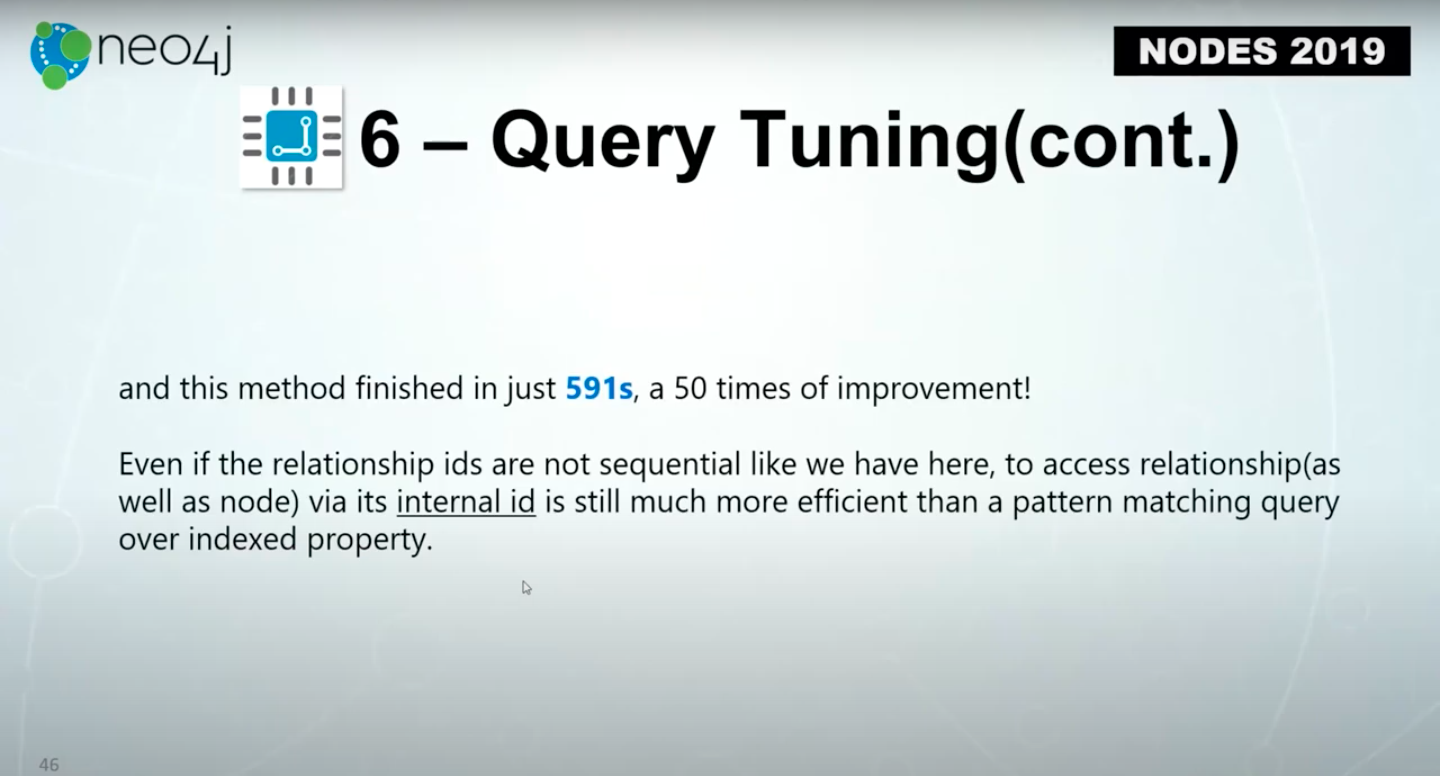 neo4j

NODES 2019

6 – Query Tuning(cont.)

and this method finished in just 591s, a 50 times of improvement!

Even if the relationship ids are not sequential like we have here, to access relationship(as well as node) via its internal id is still much more efficient than a pattern matching query over indexed property.

46